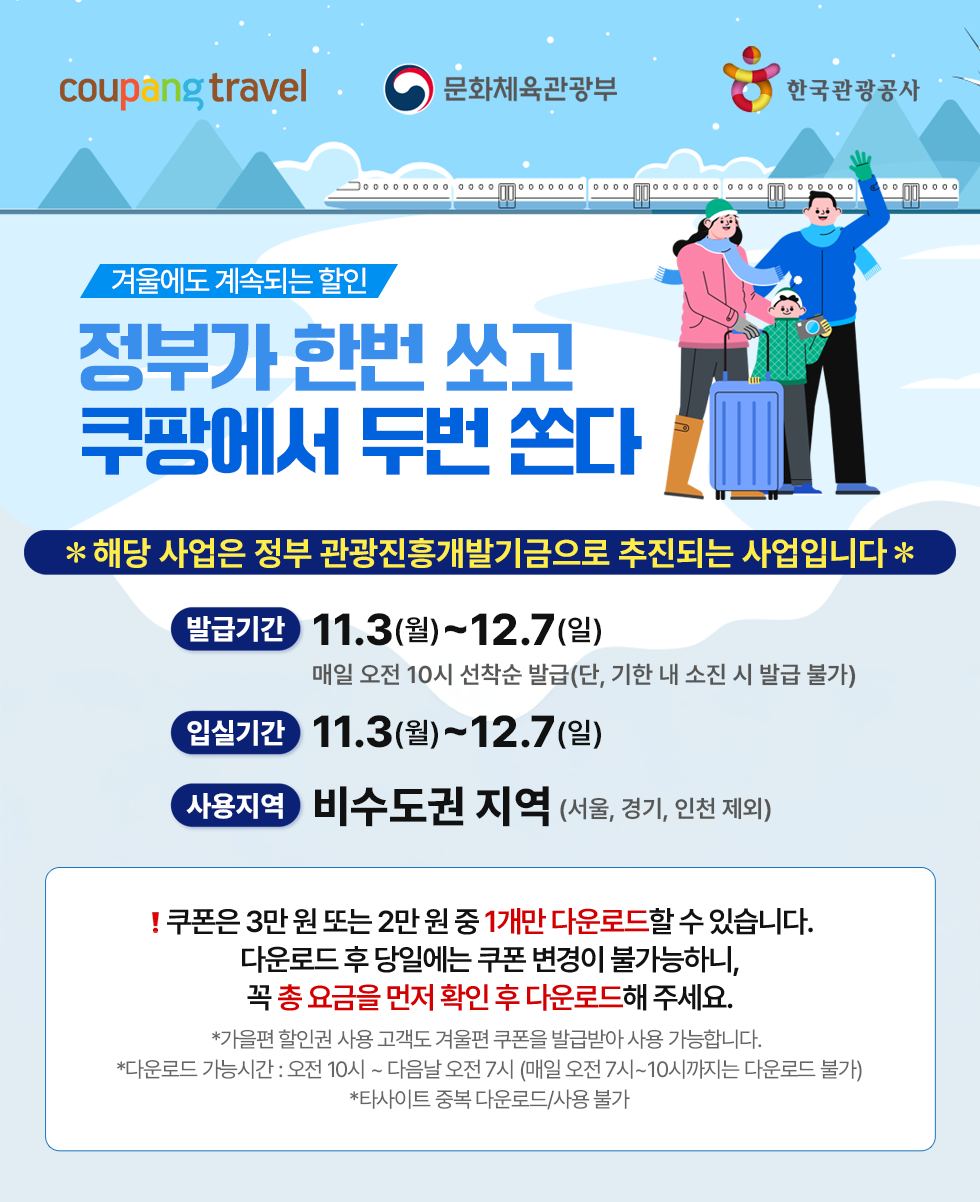 coupang travel

문화체육관광부

한국관광공사

겨울에도 계속되는 할인

정부가 한번 쏘고
쿠팡에서 두번 쏜다

* 해당 사업은 정부 관광진흥개발기금으로 추진되는 사업입니다 *

발급기간 11.3(월)~12.7(일)
매일 오전 10시 선착순 발급(단, 기한 내 소진 시 발급 불가)

입실기간 11.3(월)~12.7(일)

사용지역 비수도권 지역 (서울, 경기, 인천 제외)

! 쿠폰은 3만 원 또는 2만 원 중 1개만 다운로드할 수 있습니다.
다운로드 후 당일에는 쿠폰 변경이 불가능하니,
꼭 총 요금을 먼저 확인 후 다운로드해 주세요.

*가을편 할인권 사용 고객도 겨울편 쿠폰을 발급받아 사용 가능합니다.
*다운로드 가능시간 : 오전 10시 ~ 다음날 오전 7시 (매일 오전 7시~10시까지는 다운로드 불가)
*타사이트 중복 다운로드/사용 불가